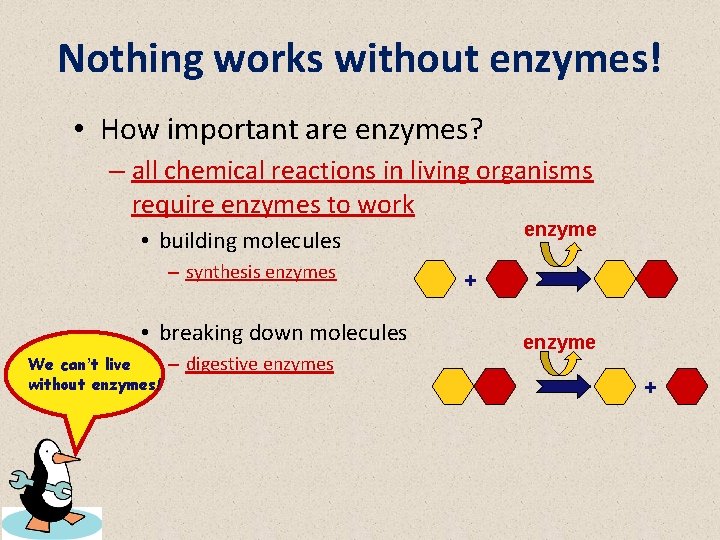 Nothing works without enzymes!

• How important are enzymes?

– all chemical reactions in living organisms require enzymes to work

• building molecules

– synthesis enzymes

enzyme

+

• breaking down molecules

– digestive enzymes

enzyme

+

We can't live without enzymes!